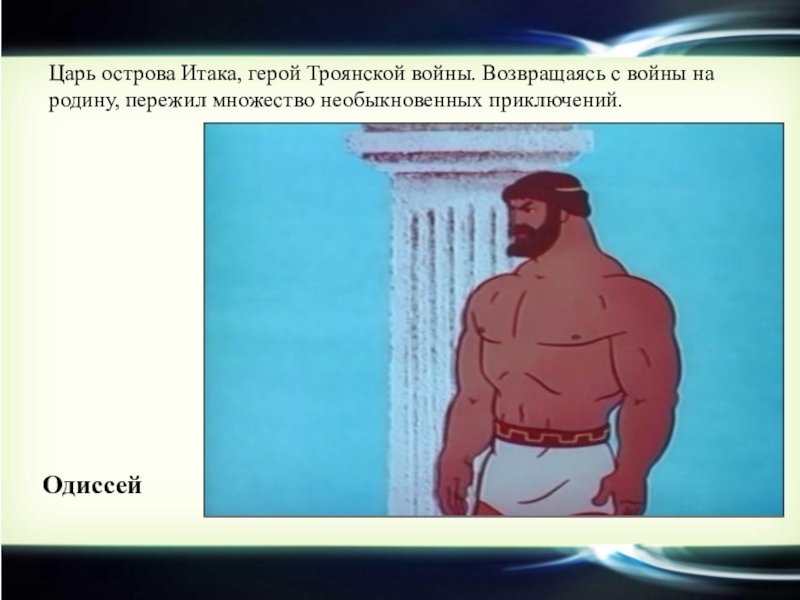 Царь острова Итака, герой Троянской войны. Возвращаясь с войны на родину, пережил множество необыкновенных приключений.

Одиссей